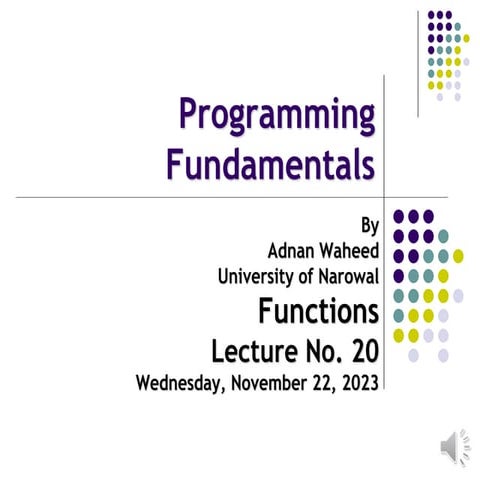 Programming Fundamentals

By
Adnan Waheed
University of Narowal
Functions
Lecture No. 20
Wednesday, November 22, 2023